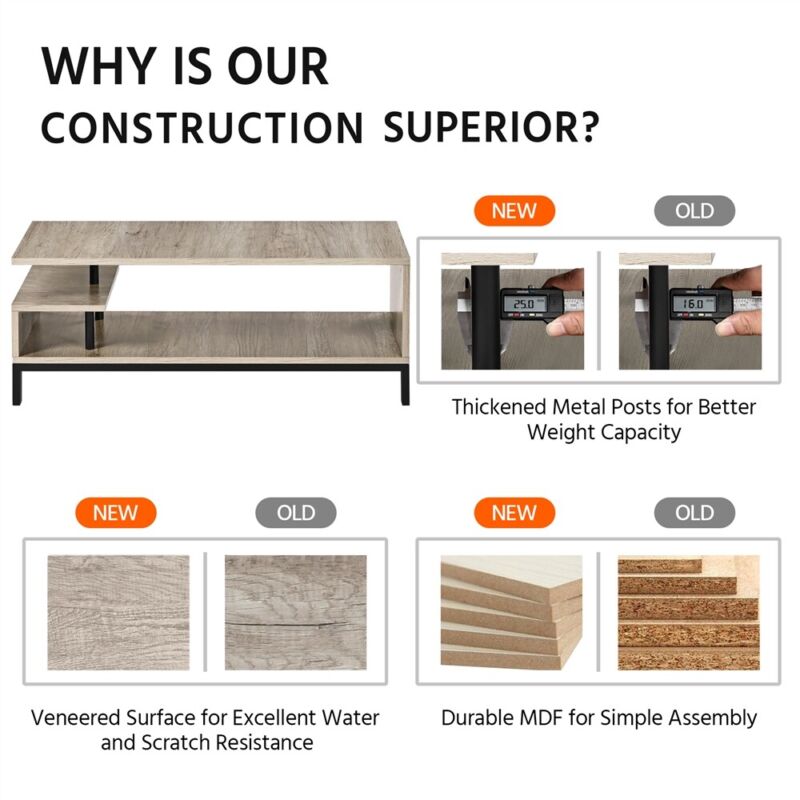 WHY IS OUR CONSTRUCTION SUPERIOR?

NEW

OLD

25.0

16.0

Thickened Metal Posts for Better Weight Capacity

NEW

OLD

Veneered Surface for Excellent Water and Scratch Resistance

NEW

OLD

Durable MDF for Simple Assembly